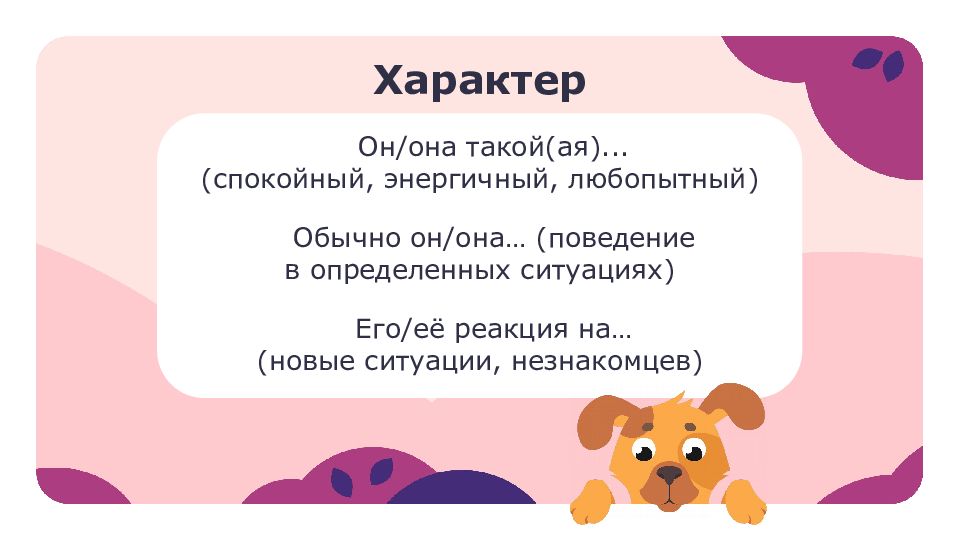 Характер

Он/она такой(ая)...
(спокойный, энергичный, любопытный)

Обычно он/она… (поведение в определенных ситуациях)

Его/её реакция на…
(новые ситуации, незнакомцев)